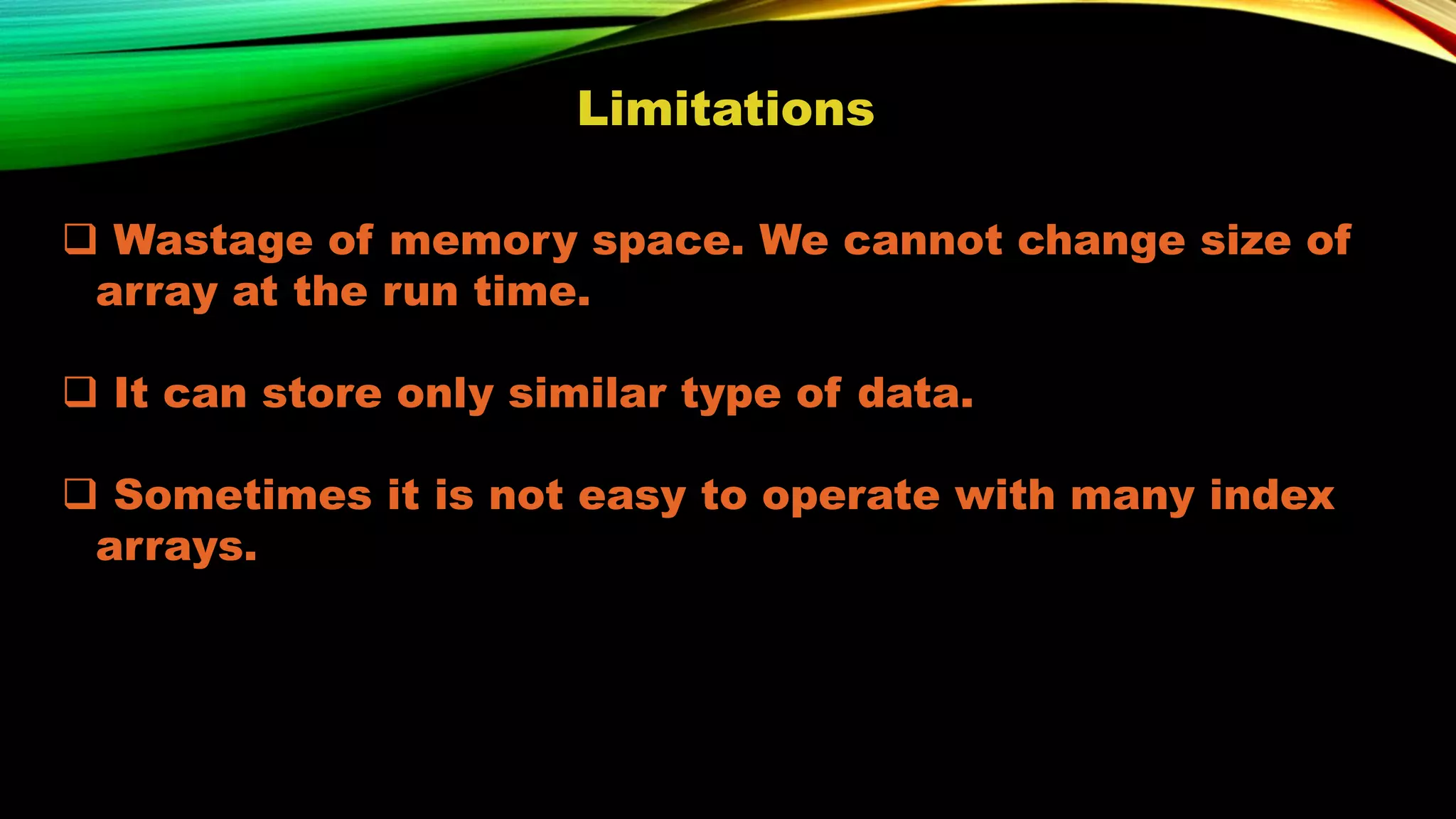 Limitations

❑ Wastage of memory space. We cannot change size of array at the run time.

❑ It can store only similar type of data.

❑ Sometimes it is not easy to operate with many index arrays.